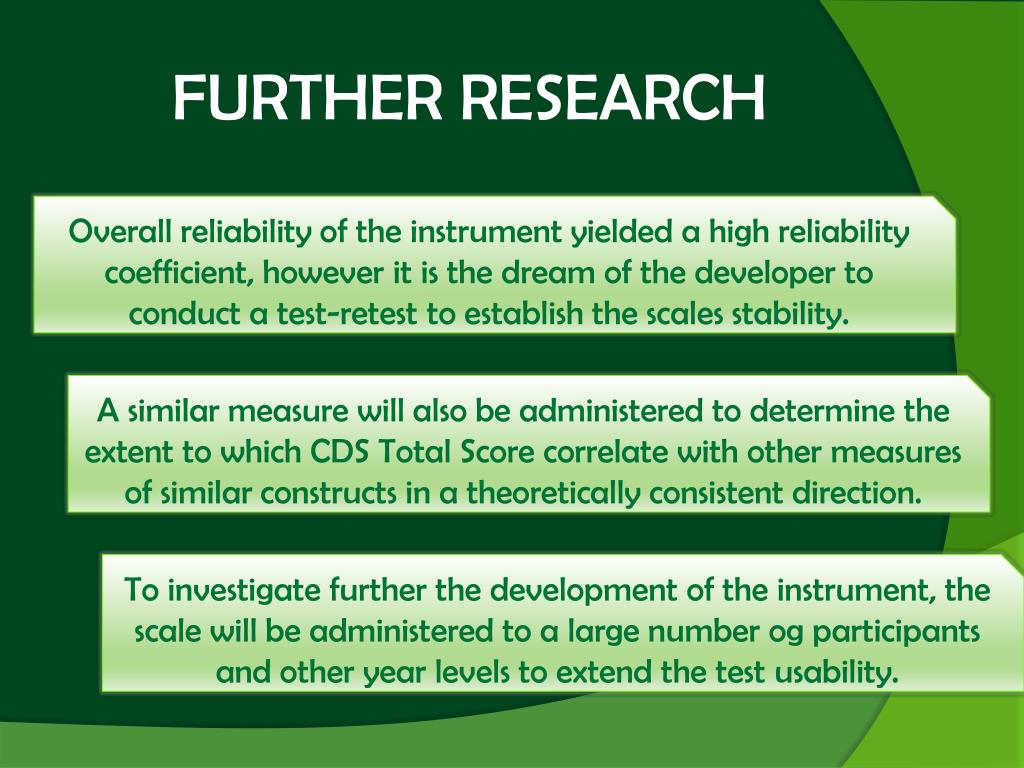 FURTHER RESEARCH

Overall reliability of the instrument yielded a high reliability coefficient, however it is the dream of the developer to conduct a test-retest to establish the scales stability.

A similar measure will also be administered to determine the extent to which CDS Total Score correlate with other measures of similar constructs in a theoretically consistent direction.

To investigate further the development of the instrument, the scale will be administered to a large number og participants and other year levels to extend the test usability.